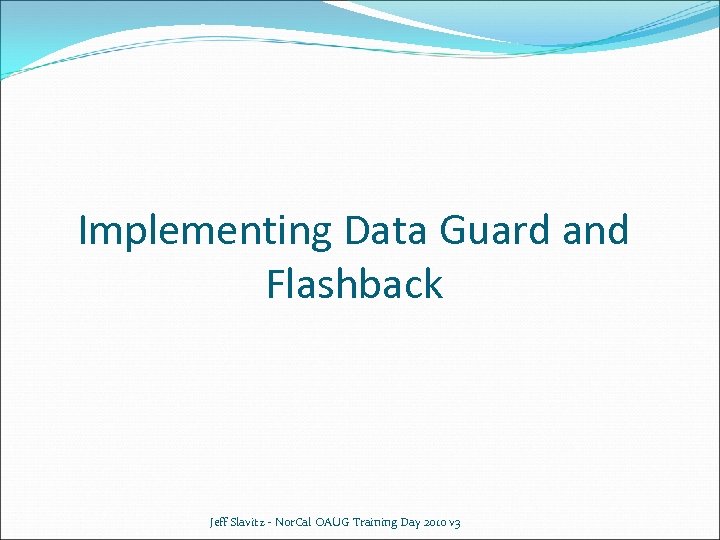 Implementing Data Guard and Flashback

Jeff Slavitz - NorCal OAUG Training Day 2010 v3